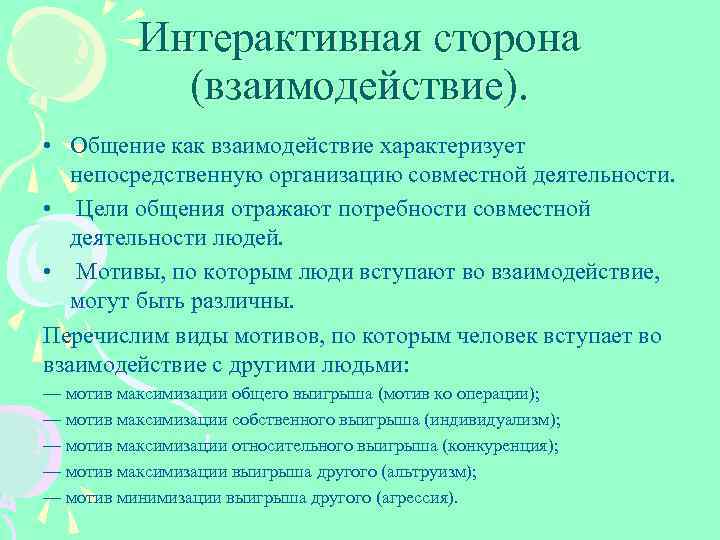 Интерактивная сторона (взаимодействие).

• Общение как взаимодействие характеризует непосредственную организацию совместной деятельности.
• Цели общения отражают потребности совместной деятельности людей.
• Мотивы, по которым люди вступают во взаимодействие, могут быть различны.

Перечислим виды мотивов, по которым человек вступает во взаимодействие с другими людьми:
— мотив максимизации общего выигрыша (мотив ко операции);
— мотив максимизации собственного выигрыша (индивидуализм);
— мотив максимизации относительного выигрыша (конкуренция);
— мотив максимизации выигрыша другого (альтруизм);
— мотив минимизации выигрыша другого (агрессия).